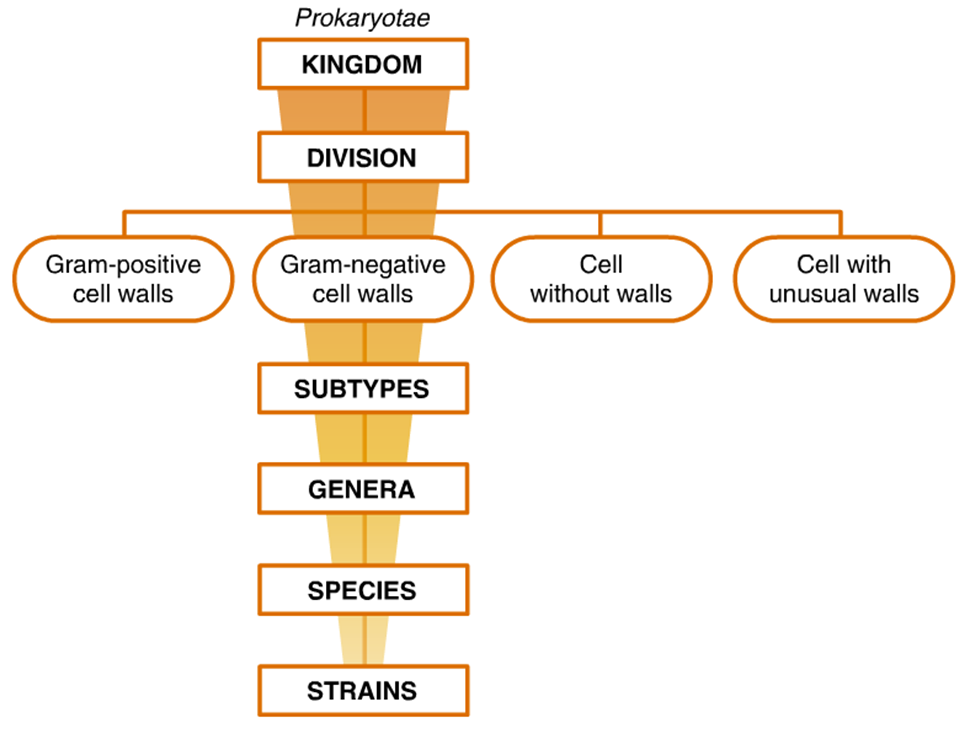 Prokaryotae

KINGDOM

DIVISION

Gram-positive cell walls

Gram-negative cell walls

Cell without walls

Cell with unusual walls

SUBTYPES

GENERA

SPECIES

STRAINS